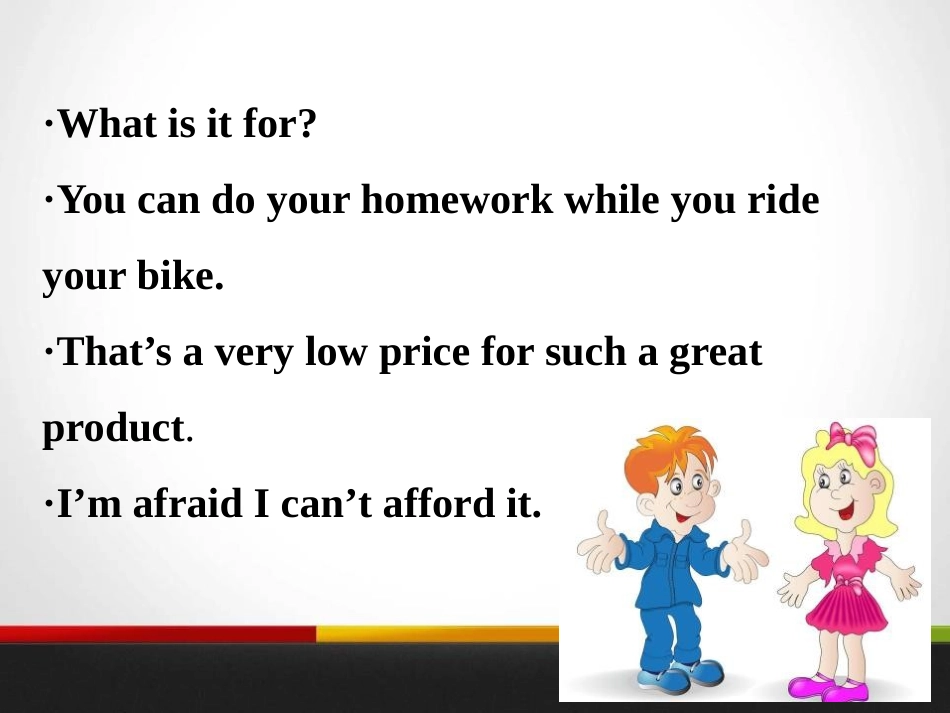 ·What is it for?

·You can do your homework while you ride your bike.

·That’s a very low price for such a great product.

·I’m afraid I can’t afford it.